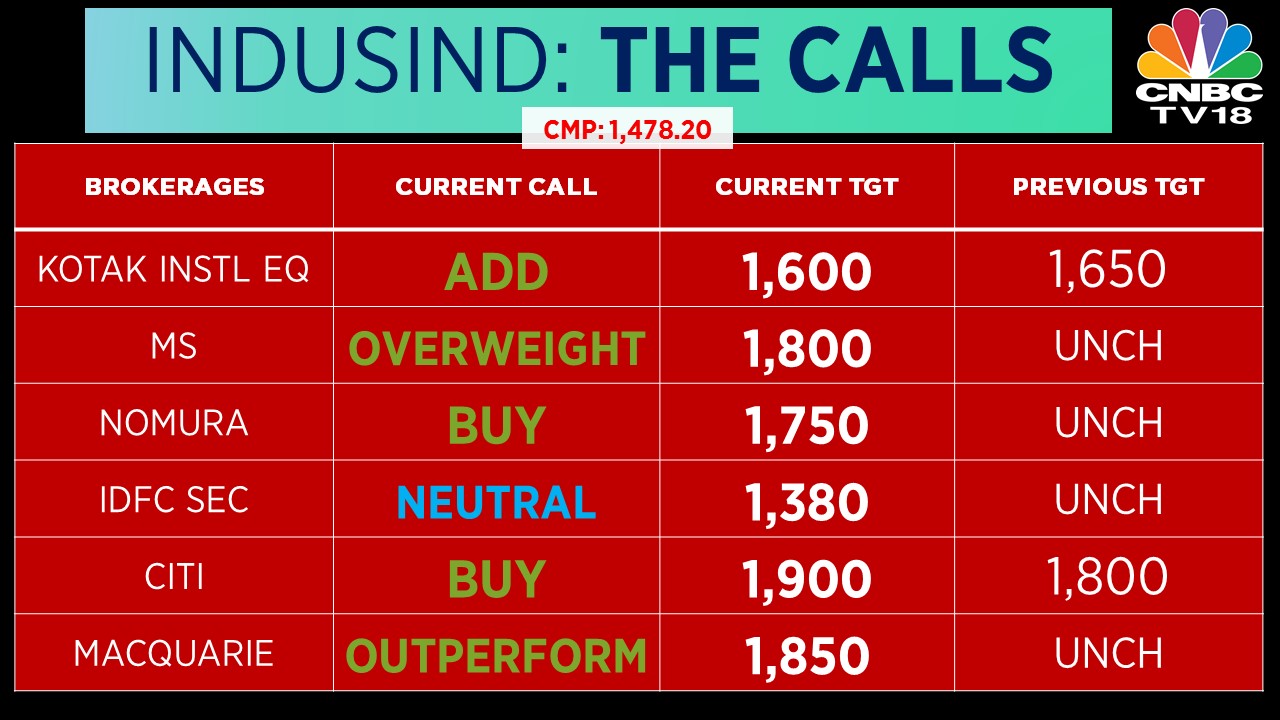 INDUSIND: THE CALLS

CNBC TV18

CMP: 1,478.20

| BROKERAGES | CURRENT CALL | CURRENT TGT | PREVIOUS TGT |
|---|---|---|---|
| KOTAK INSTL EQ | ADD | 1,600 | 1,650 |
| MS | OVERWEIGHT | 1,800 | UNCH |
| NOMURA | BUY | 1,750 | UNCH |
| IDFC SEC | NEUTRAL | 1,380 | UNCH |
| CITI | BUY | 1,900 | 1,800 |
| MACQUARIE | OUTPERFORM | 1,850 | UNCH |